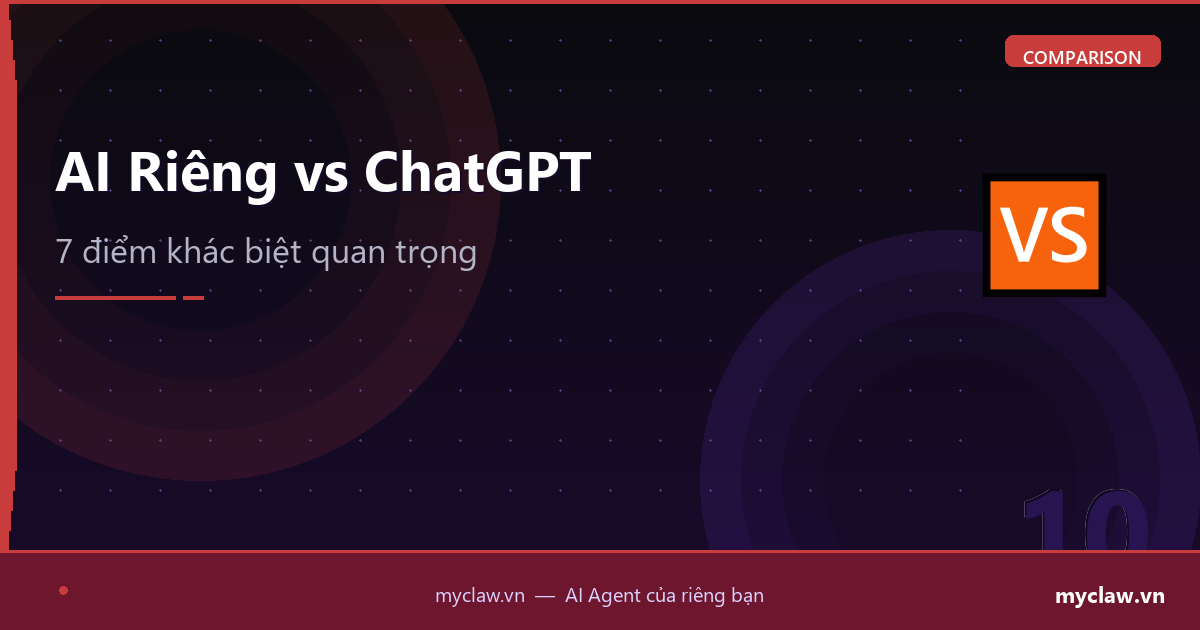 COMPARISON

AI Riêng vs ChatGPT

7 điểm khác biệt quan trọng

VS

10

myclaw.vn — AI Agent của riêng bạn

myclaw.vn